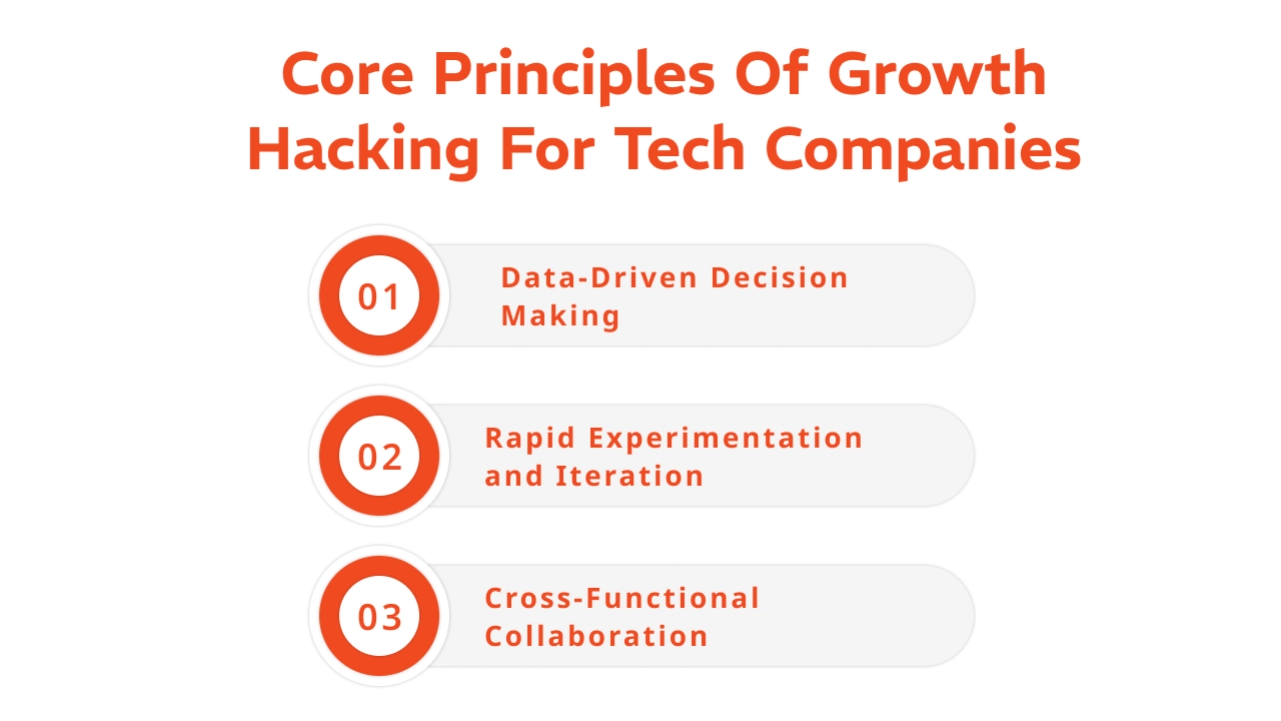 Core Principles Of Growth Hacking For Tech Companies

01

Data-Driven Decision Making

02

Rapid Experimentation and Iteration

03

Cross-Functional Collaboration